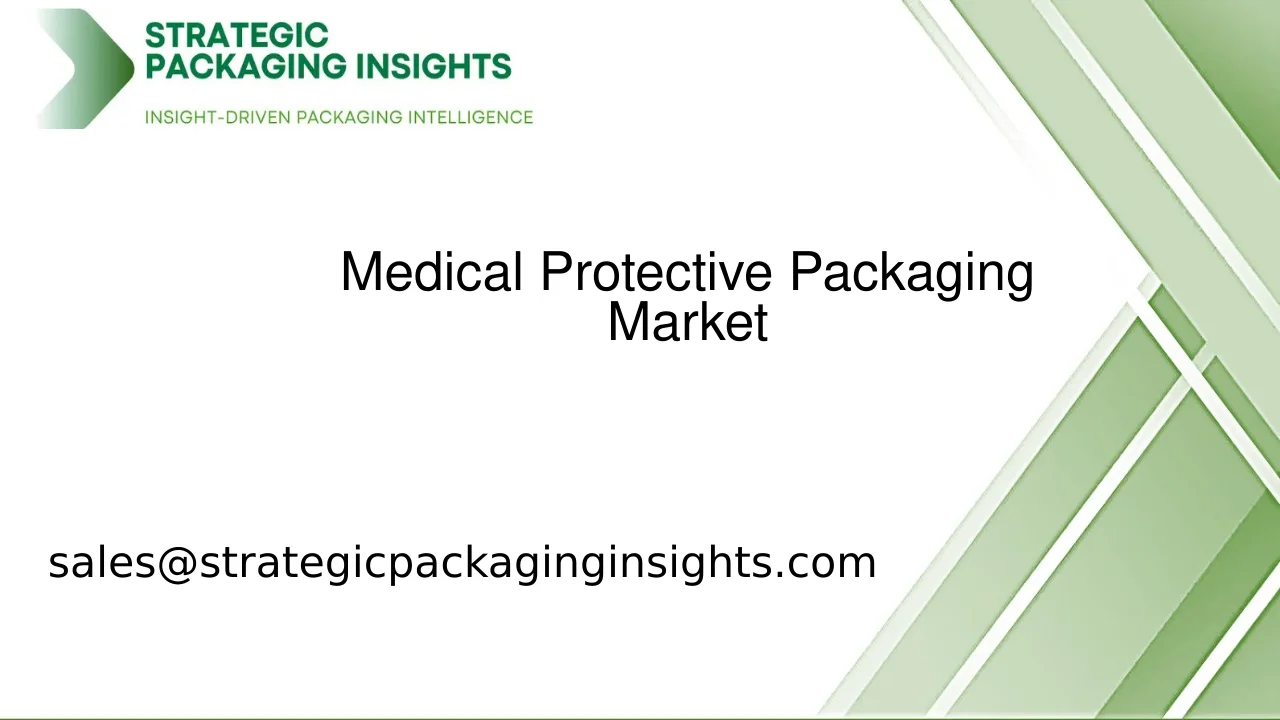 STRATEGIC
PACKAGING INSIGHTS
INSIGHT-DRIVEN PACKAGING INTELLIGENCE

Medical Protective Packaging Market

sales@strategicpackaginginsights.com